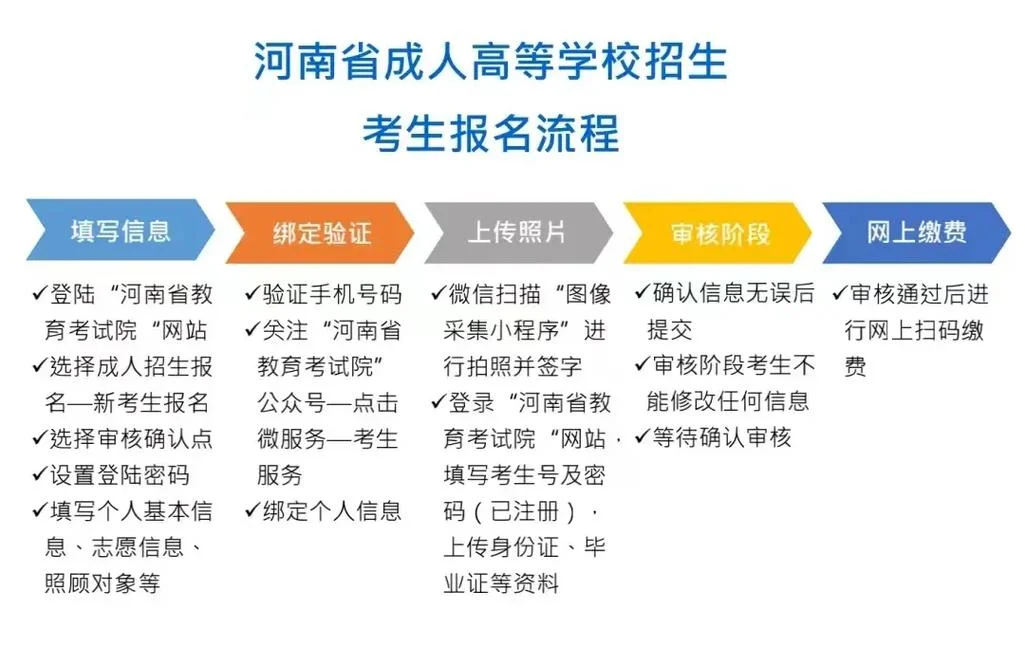 河南省成人高等学校招生
考生报名流程

填写信息

✓登陆“河南省教育考试院“网站
✓选择成人招生报名—新考生报名
✓选择审核确认点
✓设置登陆密码
✓填写个人基本信息、志愿信息、照顾对象等

绑定验证

✓验证手机号码
✓关注“河南省教育考试院”公众号—点击微服务—考生服务
✓绑定个人信息

上传照片

✓微信扫描“图像采集小程序”进行拍照并签字
✓登录“河南省教育考试院“网站，填写考生号及密码（已注册），上传身份证、毕业证等资料

审核阶段

✓确认信息无误后提交
✓审核阶段考生不能修改任何信息
✓等待确认审核

网上缴费

✓审核通过后进行网上扫码缴费